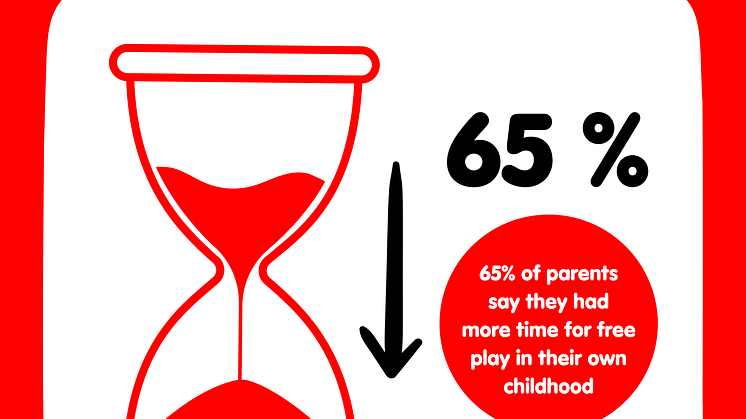 65 %

65% of parents say they had more time for free play in their own childhood